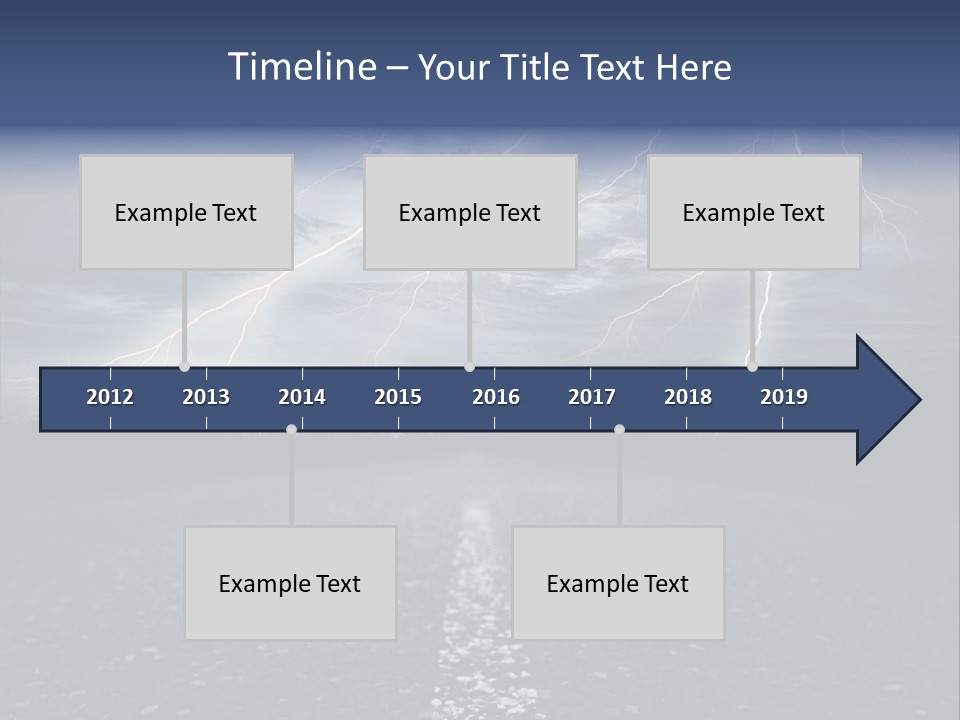 Timeline – Your Title Text Here

Example Text

Example Text

Example Text

2012 2013 2014 2015 2016 2017 2018 2019

Example Text

Example Text